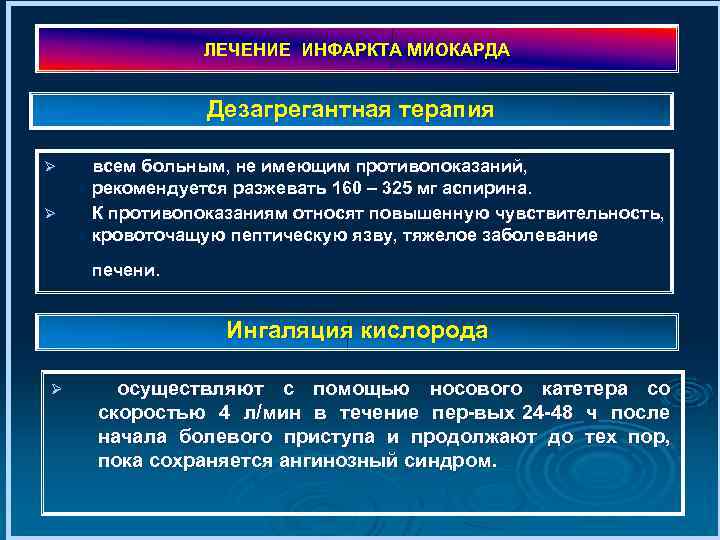 ЛЕЧЕНИЕ ИНФАРКТА МИОКАРДА

Дезагрегантная терапия

➢ всем больным, не имеющим противопоказаний, рекомендуется разжевать 160 – 325 мг аспирина.

➢ К противопоказаниям относят повышенную чувствительность, кровоточащую пептическую язву, тяжелое заболевание печени.

Ингаляция кислорода

➢ осуществляют с помощью носового катетера со скоростью 4 л/мин в течение пер-вых 24-48 ч после начала болевого приступа и продолжают до тех пор, пока сохраняется ангинозный синдром.